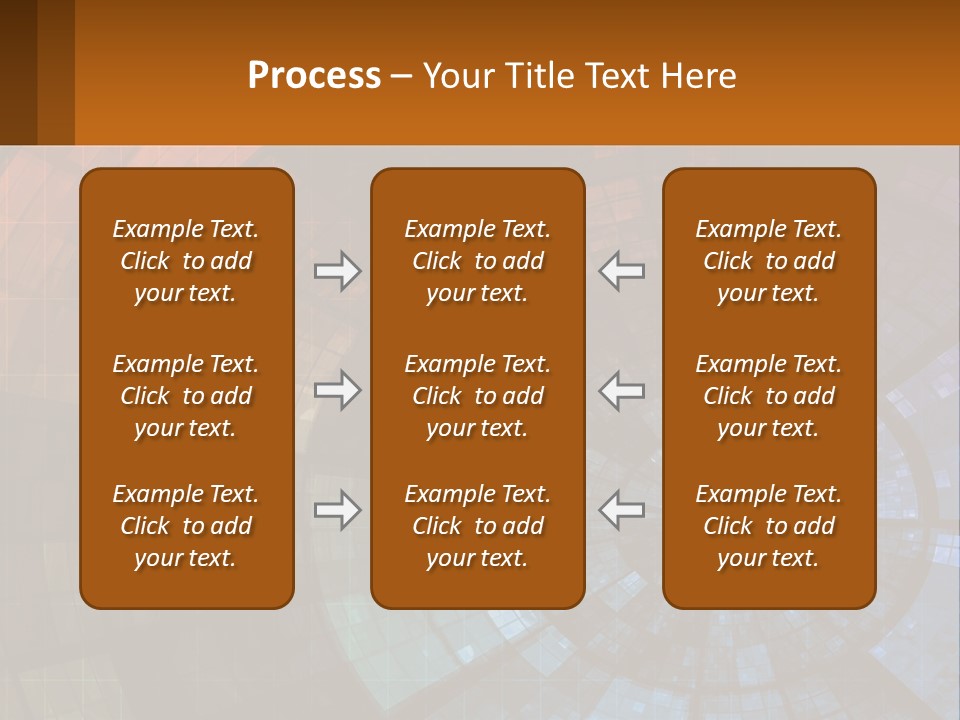 Process – Your Title Text Here

Example Text. Click to add your text.

Example Text. Click to add your text.

Example Text. Click to add your text.

Example Text. Click to add your text.

Example Text. Click to add your text.

Example Text. Click to add your text.

Example Text. Click to add your text.

Example Text. Click to add your text.

Example Text. Click to add your text.